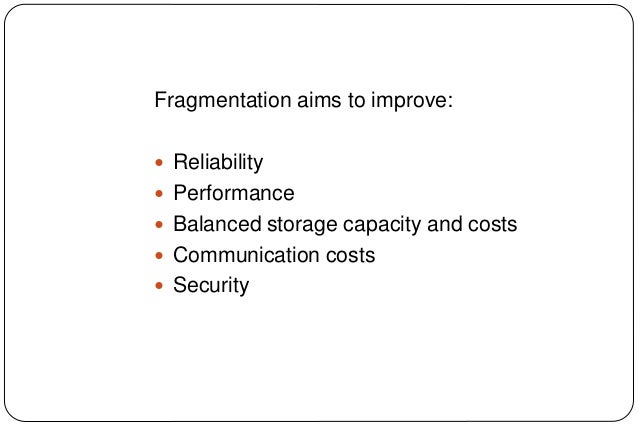 Fragmentation aims to improve:

- Reliability
- Performance
- Balanced storage capacity and costs
- Communication costs
- Security